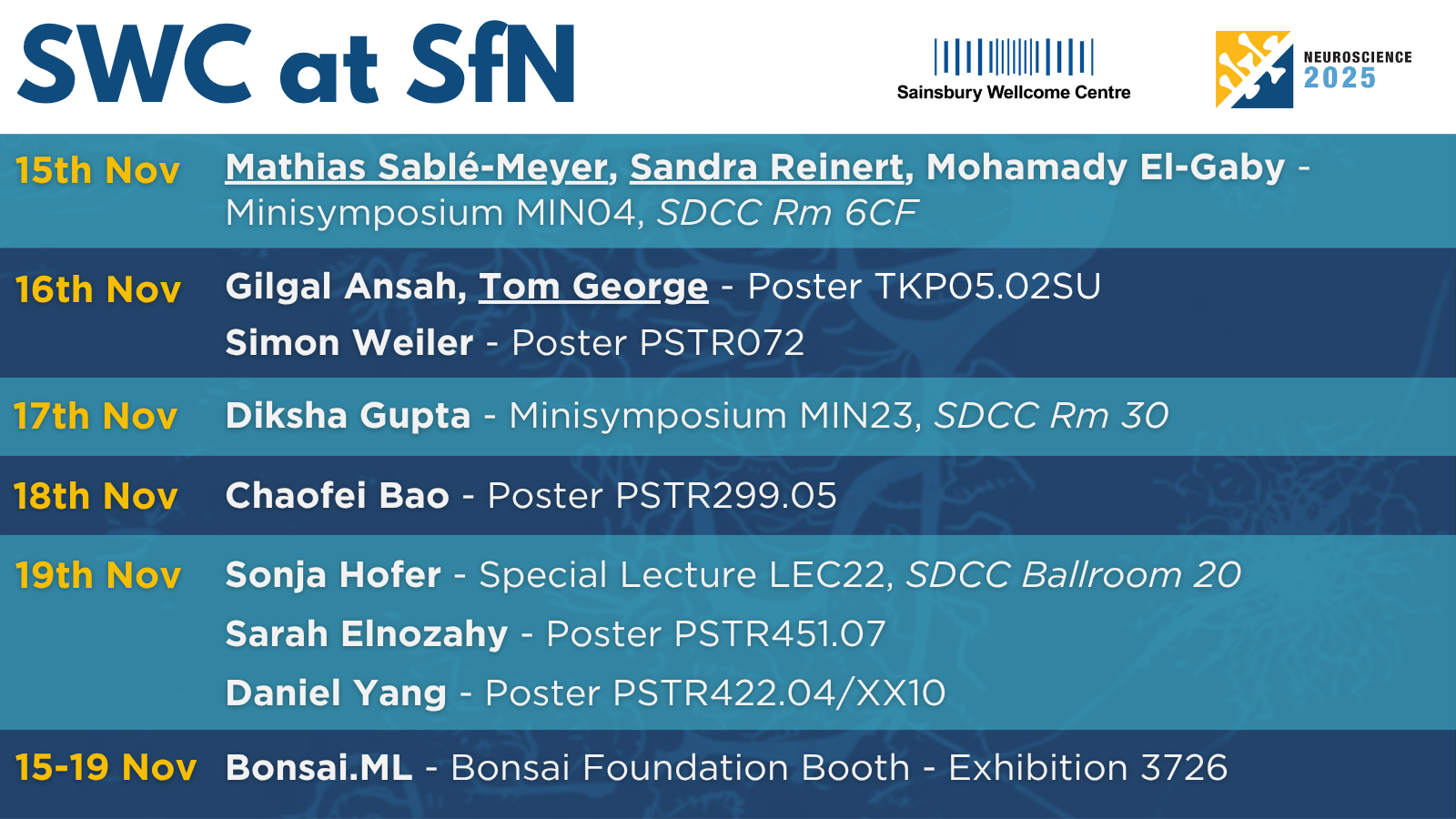 SWC at SfN

Sainsbury Wellcome Centre

NEUROSCIENCE 2025

15th Nov Mathias Sablé-Meyer, Sandra Reinert, Mohamady El-Gaby - Minisymposium MIN04, SDCC Rm 6CF

16th Nov Gilgal Ansah, Tom George - Poster TKP05.02SU

Simon Weiler - Poster PSTR072

17th Nov Diksha Gupta - Minisymposium MIN23, SDCC Rm 30

18th Nov Chaofei Bao - Poster PSTR299.05

19th Nov Sonja Hofer - Special Lecture LEC22, SDCC Ballroom 20

Sarah Elnozahy - Poster PSTR451.07

Daniel Yang - Poster PSTR422.04/XX10

15-19 Nov Bonsai.ML - Bonsai Foundation Booth - Exhibition 3726